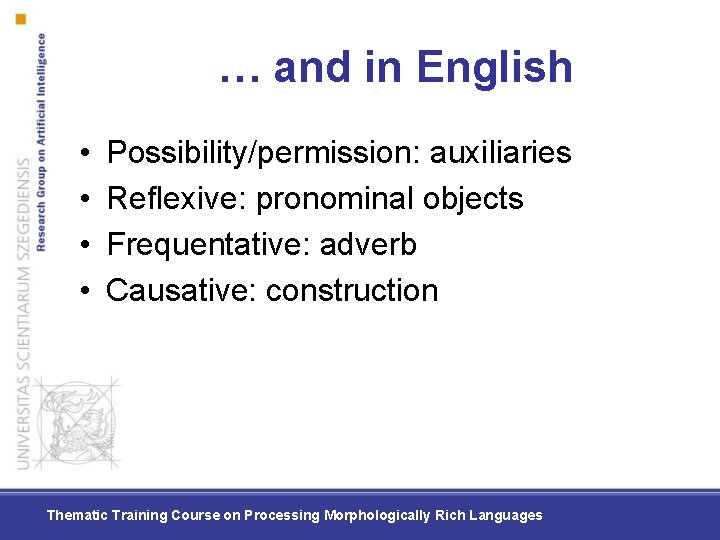 UNIVERSITAS SCIENTIARUM SZEGEDIENSIS
Research Group on Artificial Intelligence

… and in English

• Possibility/permission: auxiliaries
• Reflexive: pronominal objects
• Frequentative: adverb
• Causative: construction

Thematic Training Course on Processing Morphologically Rich Languages